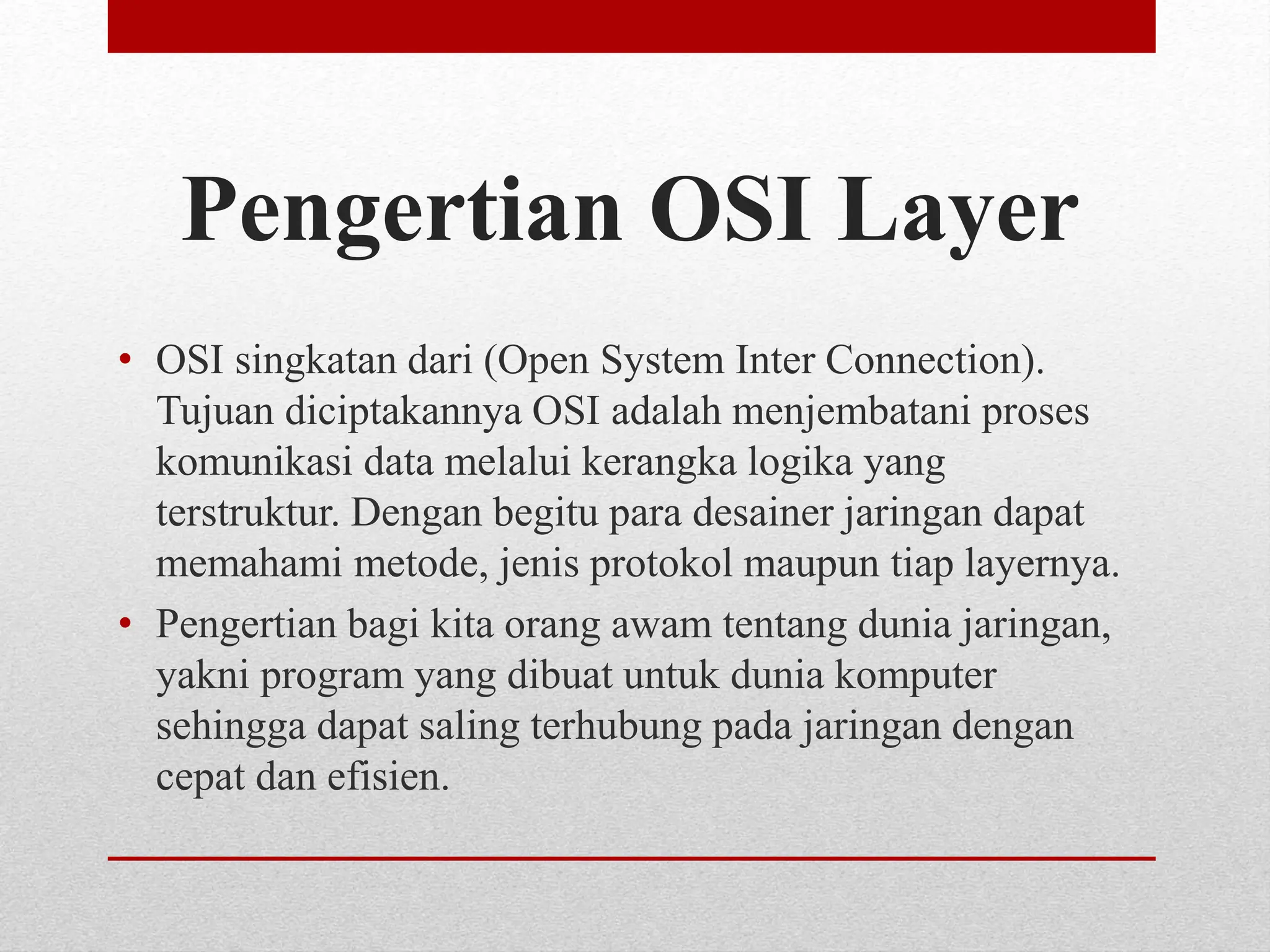 Pengertian OSI Layer

• OSI singkatan dari (Open System Inter Connection). Tujuan diciptakannya OSI adalah menjembatani proses komunikasi data melalui kerangka logika yang terstruktur. Dengan begitu para desainer jaringan dapat memahami metode, jenis protokol maupun tiap layernya.
• Pengertian bagi kita orang awam tentang dunia jaringan, yakni program yang dibuat untuk dunia komputer sehingga dapat saling terhubung pada jaringan dengan cepat dan efisien.